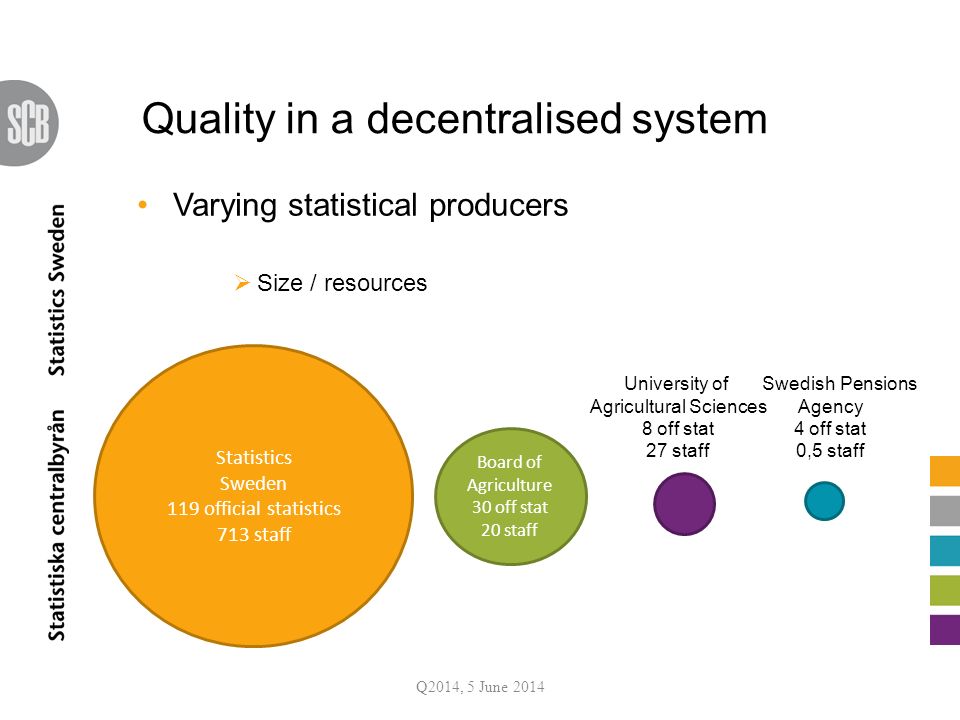 SCB

Statistiska centralbyrån Statistics Sweden

Quality in a decentralised system

• Varying statistical producers

➢ Size / resources

Statistics Sweden
119 official statistics
713 staff

Board of Agriculture
30 off stat
20 staff

University of Agricultural Sciences
8 off stat
27 staff

Swedish Pensions Agency
4 off stat
0,5 staff

Q2014, 5 June 2014